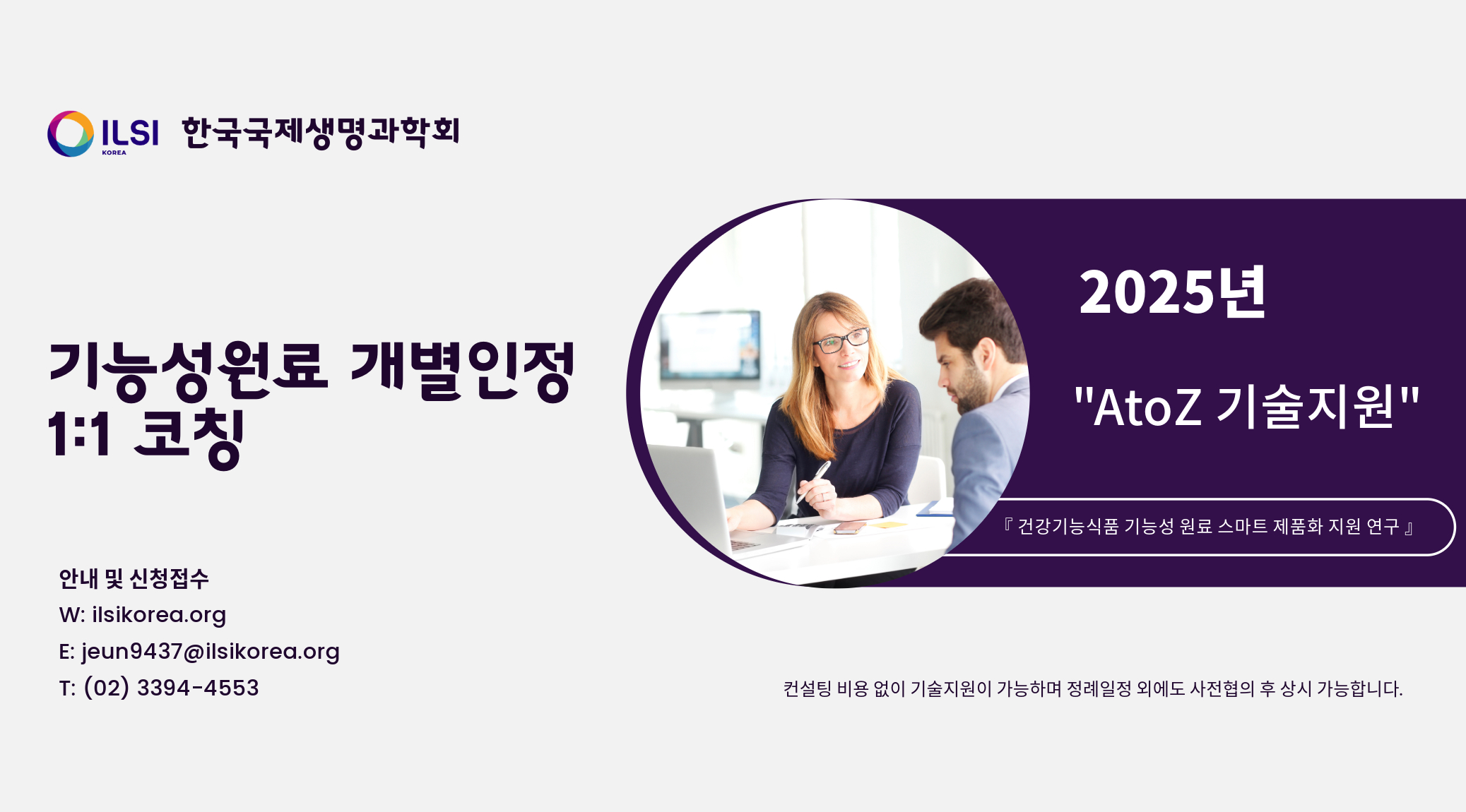 ILSI KOREA 한국국제생명과학회

기능성원료 개별인정 1:1 코칭

2025년

"AtoZ 기술지원"

『 건강기능식품 기능성 원료 스마트 제품화 지원 연구 』

안내 및 신청접수
W: ilsikorea.org
E: jeun9437@ilsikorea.org
T: (02) 3394-4553

컨설팅 비용 없이 기술지원이 가능하며 정례일정 외에도 사전협의 후 상시 가능합니다.